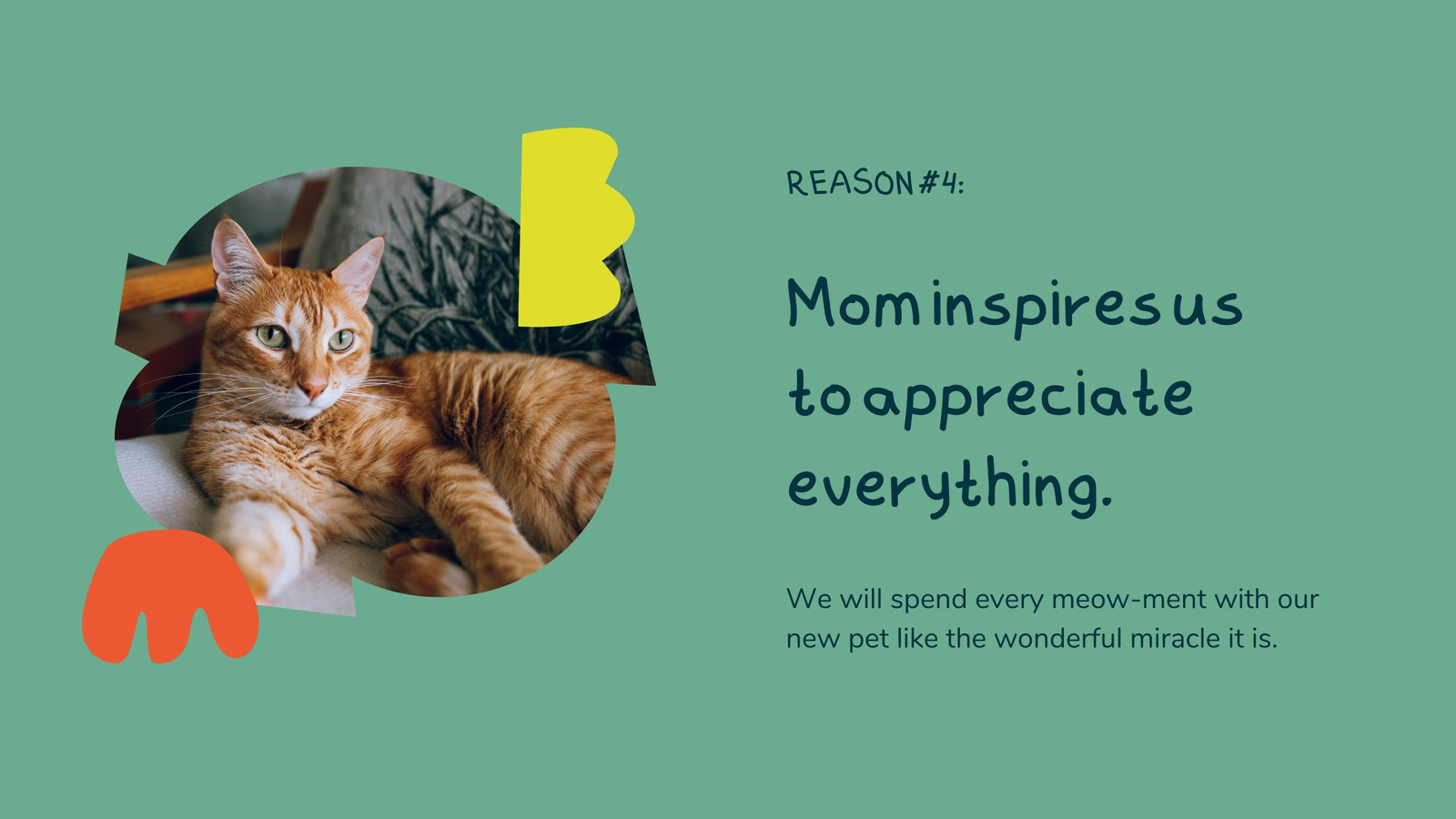 REASON #4:

Mom inspires us to appreciate everything.

We will spend every meow-ment with our new pet like the wonderful miracle it is.